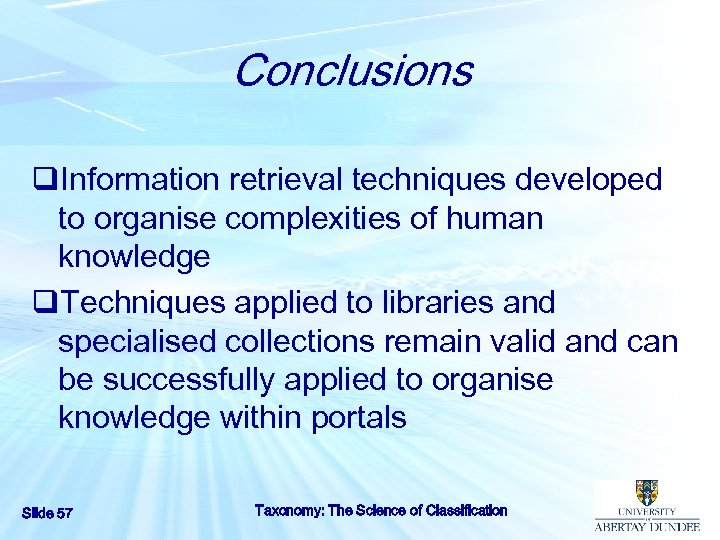 Conclusions

❑Information retrieval techniques developed to organise complexities of human knowledge

❑Techniques applied to libraries and specialised collections remain valid and can be successfully applied to organise knowledge within portals

Slide 57

Taxonomy: The Science of Classification

UNIVERSITY OF ABERTAY DUNDEE